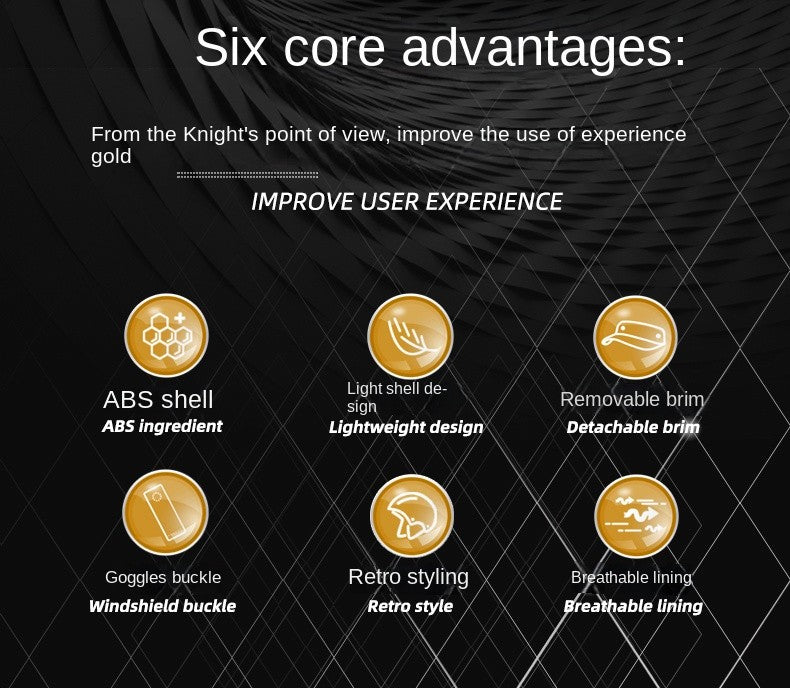 Six core advantages:

From the Knight's point of view, improve the use of experience gold

IMPROVE USER EXPERIENCE

ABS shell
ABS ingredient

Light shell design
Lightweight design

Removable brim
Detachable brim

Goggles buckle
Windshield buckle

Retro styling
Retro style

Breathable lining
Breathable lining